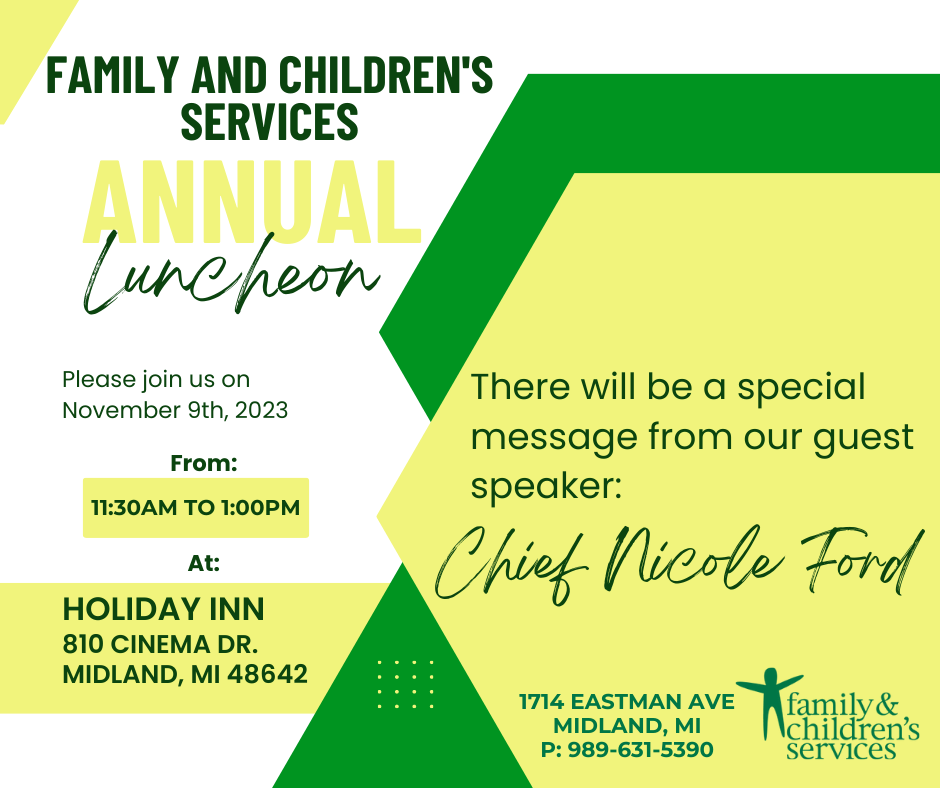 FAMILY AND CHILDREN'S SERVICES

ANNUAL

Luncheon

Please join us on November 9th, 2023

From:

11:30AM TO 1:00PM

At:

HOLIDAY INN
810 CINEMA DR.
MIDLAND, MI 48642

There will be a special message from our guest speaker:

Chief Nicole Ford

1714 EASTMAN AVE
MIDLAND, MI
P: 989-631-5390

family & children's services